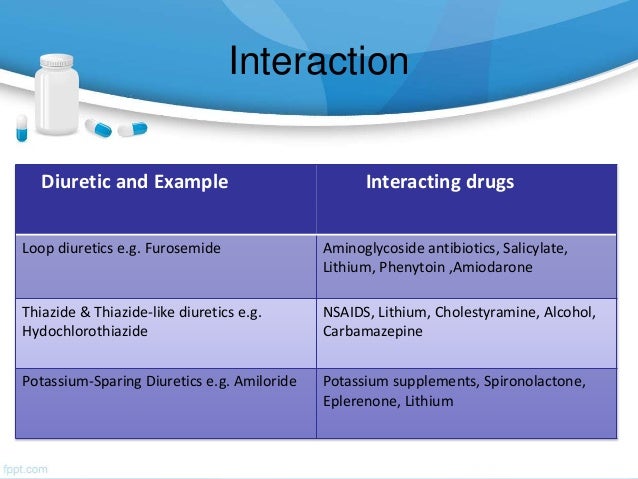 Interaction

| Diuretic and Example | Interacting drugs |
|---|---|
| Loop diuretics e.g. Furosemide | Aminoglycoside antibiotics, Salicylate, Lithium, Phenytoin ,Amiodarone |
| Thiazide & Thiazide-like diuretics e.g. Hydochlorothiazide | NSAIDS, Lithium, Cholestyramine, Alcohol, Carbamazepine |
| Potassium-Sparing Diuretics e.g. Amiloride | Potassium supplements, Spironolactone, Eplerenone, Lithium |

fppt.com